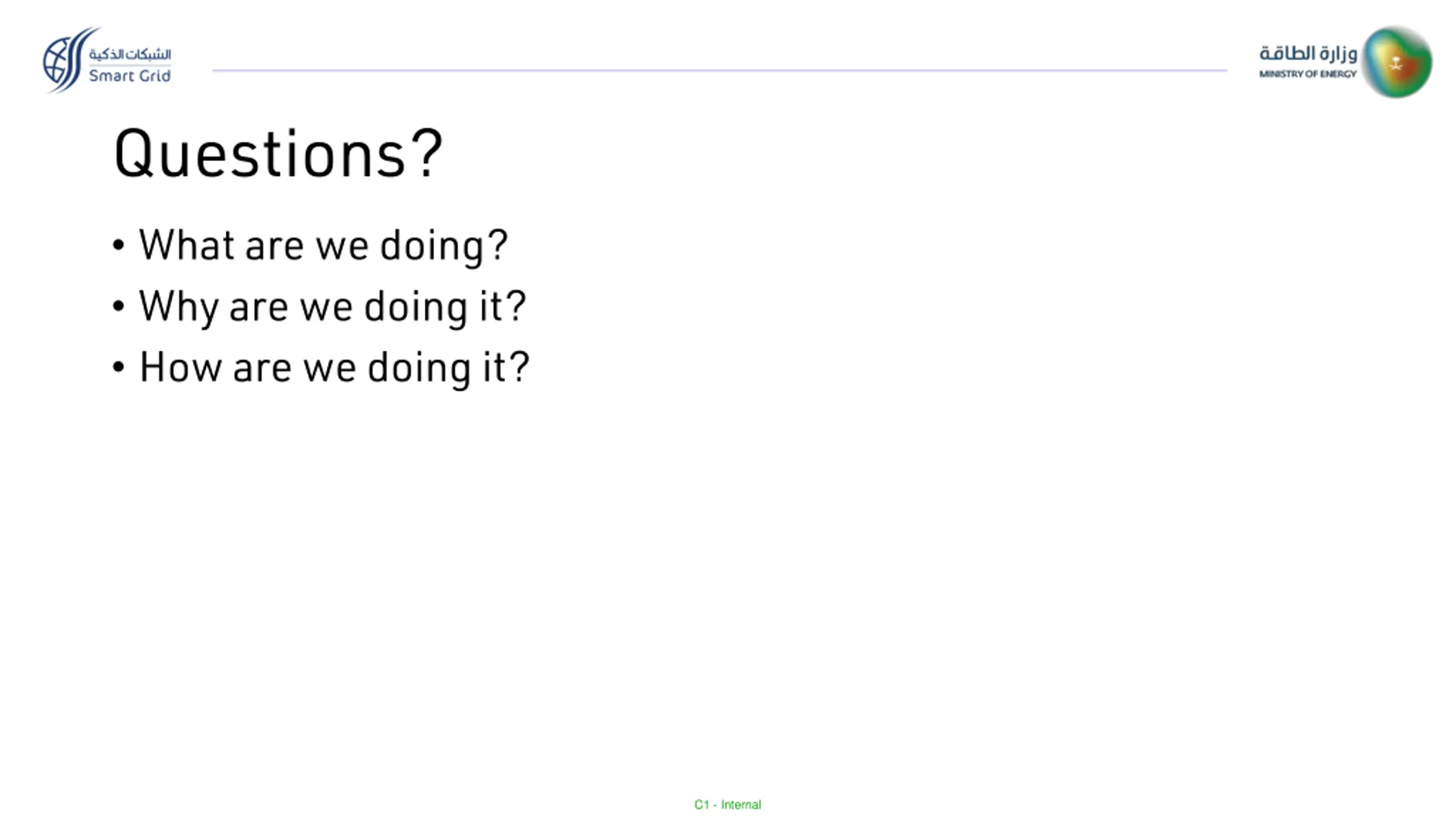 الشبكات الذكية
Smart Grid

وزارة الطاقة
MINISTRY OF ENERGY

Questions?

• What are we doing?
• Why are we doing it?
• How are we doing it?

C1 - Internal